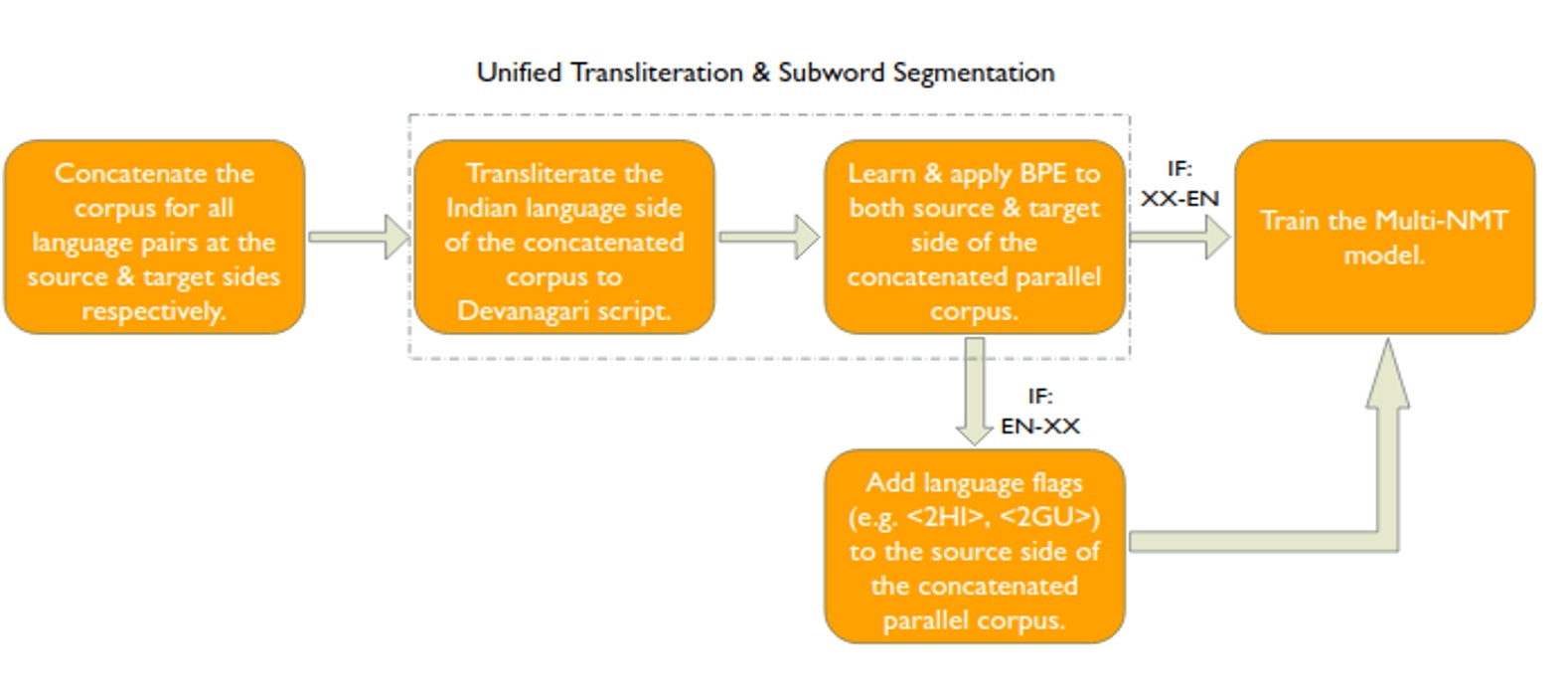 Unified Transliteration & Subword Segmentation

Concatenate the corpus for all language pairs at the source & target sides respectively.

Transliterate the Indian language side of the concatenated corpus to Devanagari script.

Learn & apply BPE to both source & target side of the concatenated parallel corpus.

IF: XX-EN

Train the Multi-NMT model.

IF: EN-XX

Add language flags (e.g. <2HI>, <2GU>) to the source side of the concatenated parallel corpus.